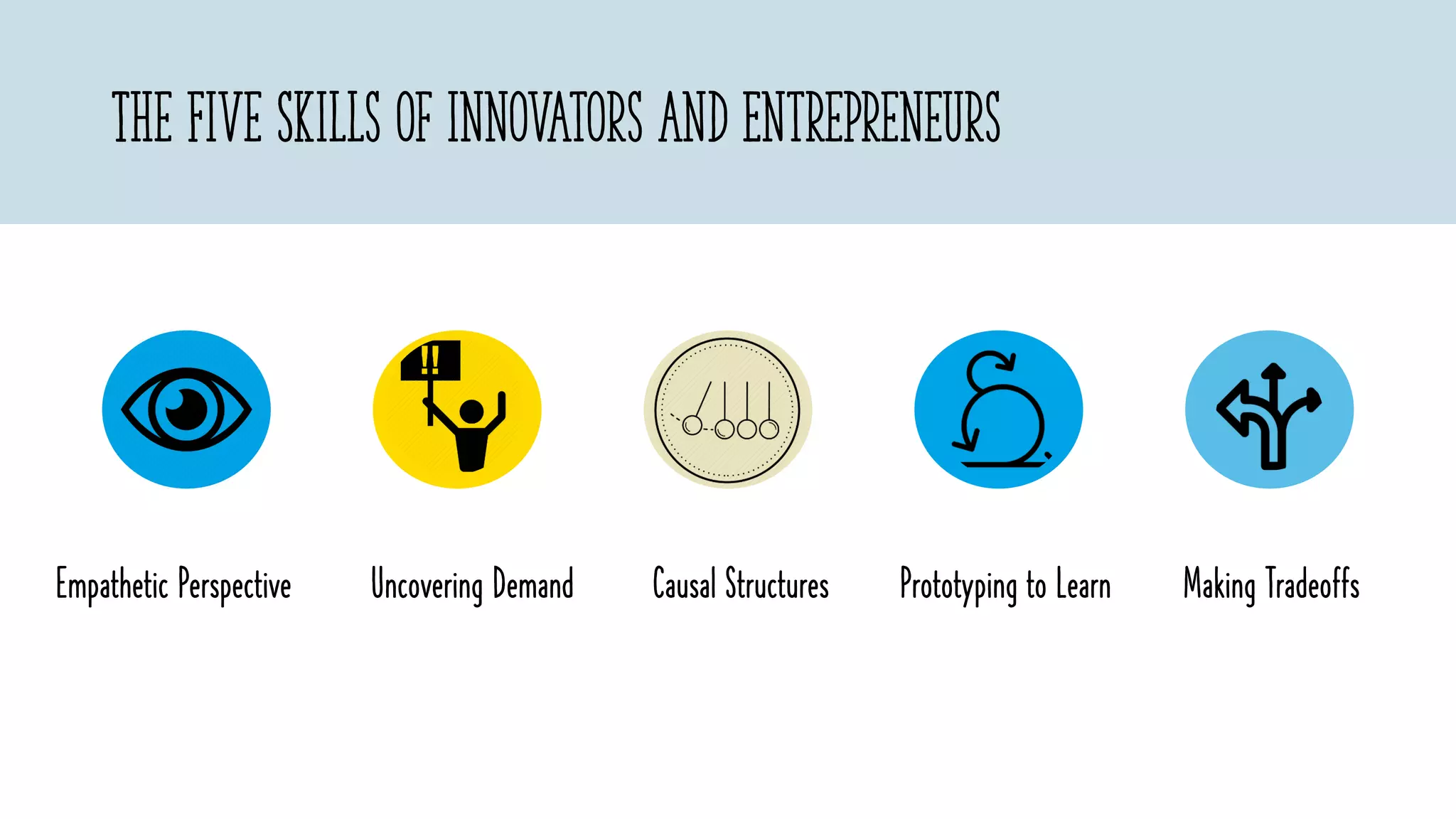 THE FIVE SKILLS OF INNOVATORS AND ENTREPRENEURS

!!

Empathetic Perspective

Uncovering Demand

Causal Structures

Prototyping to Learn

Making Tradeoffs